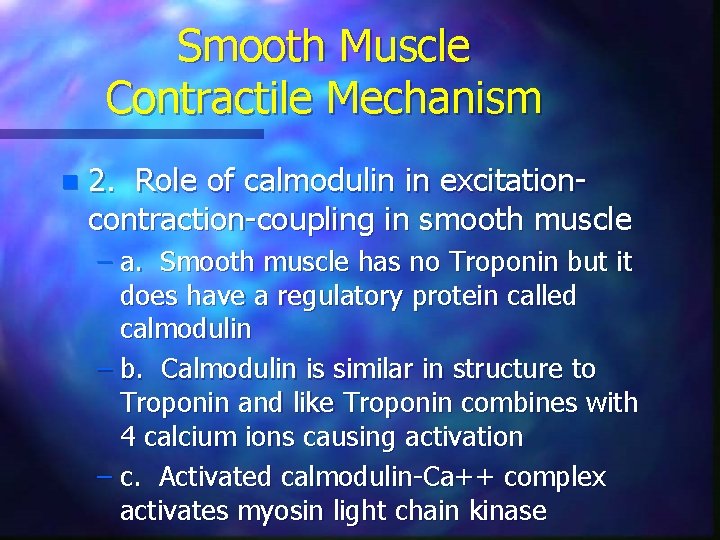 Smooth Muscle Contractile Mechanism

2. Role of calmodulin in excitation-contraction-coupling in smooth muscle

– a. Smooth muscle has no Troponin but it does have a regulatory protein called calmodulin

– b. Calmodulin is similar in structure to Troponin and like Troponin combines with 4 calcium ions causing activation

– c. Activated calmodulin-Ca++ complex activates myosin light chain kinase